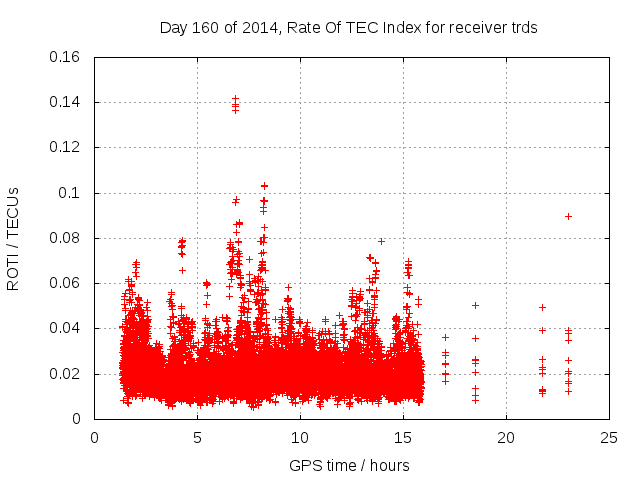 Day 160 of 2014, Rate Of TEC Index for receiver trds

ROTI / TECUs

0.16
0.14
0.12
0.1
0.08
0.06
0.04
0.02
0

0
5
10
15
20
25

GPS time / hours